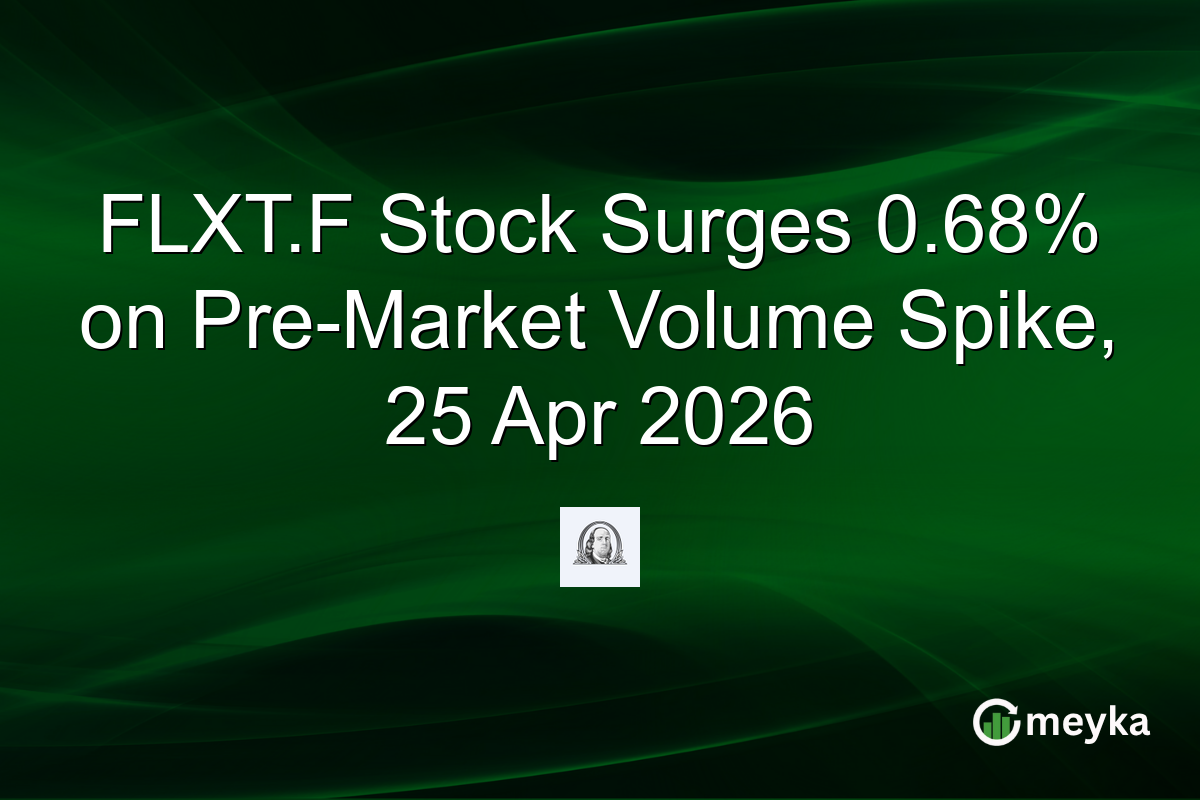 FLXT.F Stock Surges 0.68% on Pre-Market Volume Spike, 25 Apr 2026

meyka